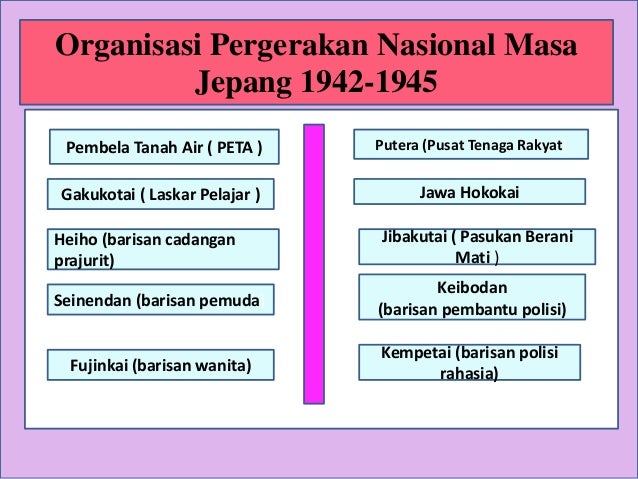 Organisasi Pergerakan Nasional Masa Jepang 1942-1945

Pembela Tanah Air ( PETA )

Gakukotai ( Laskar Pelajar )

Heiho (barisan cadangan prajurit)

Seinendan (barisan pemuda

Fujinkai (barisan wanita)

Putera (Pusat Tenaga Rakyat

Jawa Hokokai

Jibakutai ( Pasukan Berani Mati )

Keibodan
(barisan pembantu polisi)

Kempetai (barisan polisi rahasia)